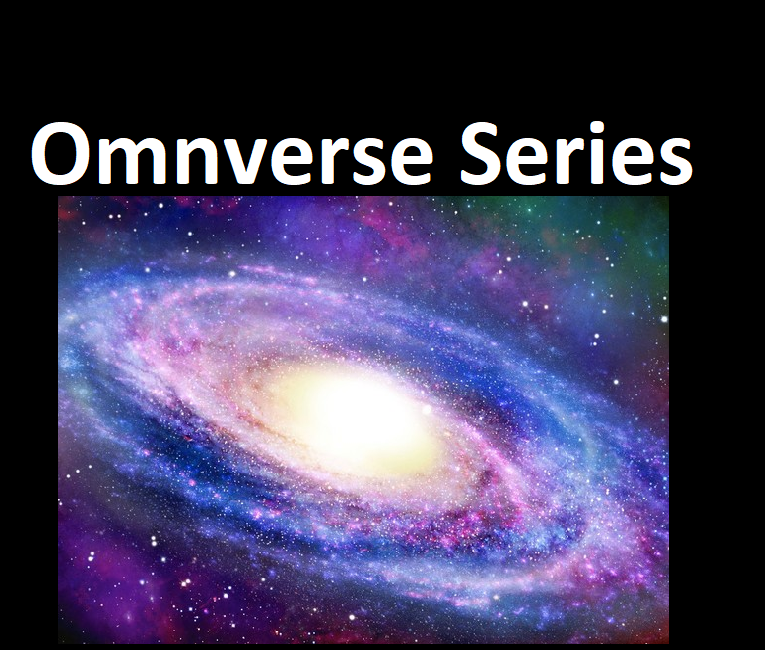 Omnverse Series